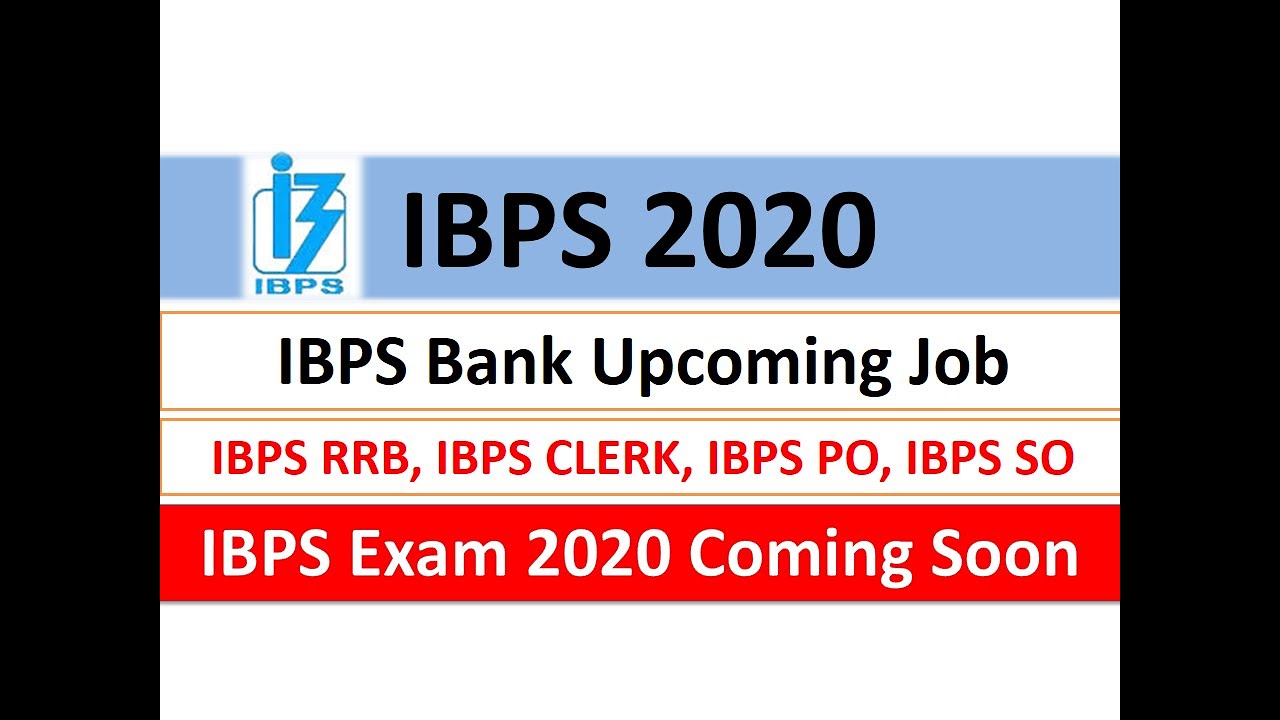 IBPS

IBPS 2020

IBPS Bank Upcoming Job

IBPS RRB, IBPS CLERK, IBPS PO, IBPS SO

IBPS Exam 2020 Coming Soon